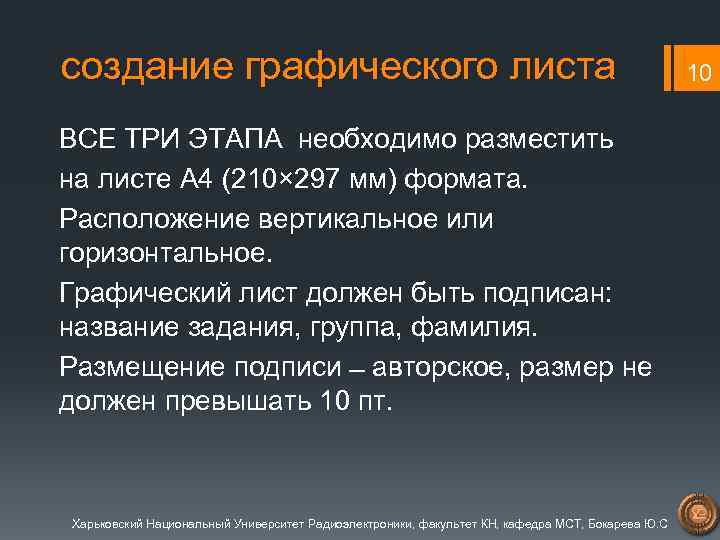 создание графического листа

10

ВСЕ ТРИ ЭТАПА необходимо разместить на листе А4 (210×297 мм) формата.

Расположение вертикальное или горизонтальное.

Графический лист должен быть подписан: название задания, группа, фамилия.

Размещение подписи – авторское, размер не должен превышать 10 пт.

Харьковский Национальный Университет Радиоэлектроники, факультет КН, кафедра МСТ, Бокарева Ю.С